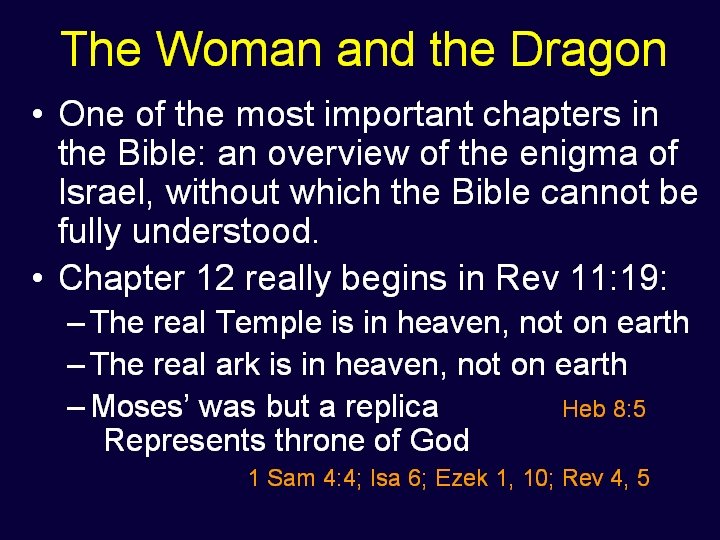 The Woman and the Dragon

• One of the most important chapters in the Bible: an overview of the enigma of Israel, without which the Bible cannot be fully understood.

• Chapter 12 really begins in Rev 11:19:

– The real Temple is in heaven, not on earth

– The real ark is in heaven, not on earth

– Moses' was but a replica Heb 8:5
Represents throne of God

1 Sam 4:4; Isa 6; Ezek 1, 10; Rev 4, 5